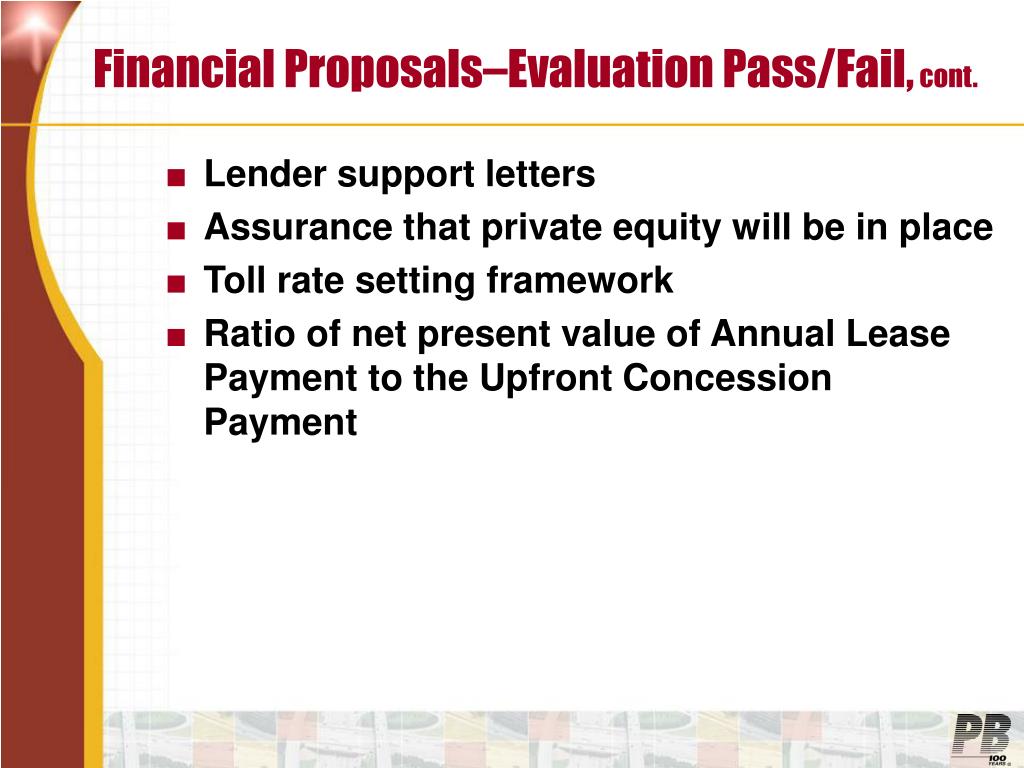 Financial Proposals–Evaluation Pass/Fail, cont.

■ Lender support letters
■ Assurance that private equity will be in place
■ Toll rate setting framework
■ Ratio of net present value of Annual Lease Payment to the Upfront Concession Payment

PB
100 YEARS